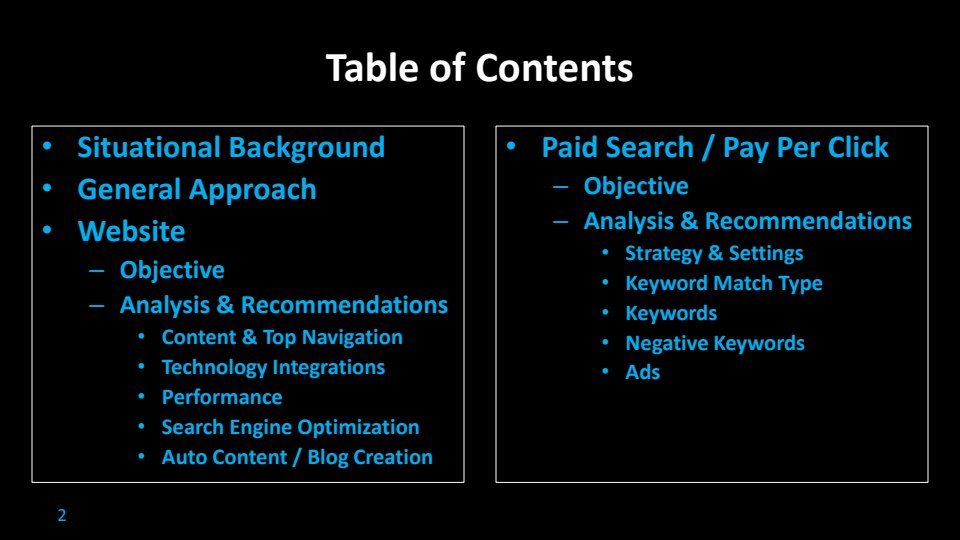 Table of Contents

• Situational Background
• General Approach
• Website
– Objective
– Analysis & Recommendations
• Content & Top Navigation
• Technology Integrations
• Performance
• Search Engine Optimization
• Auto Content / Blog Creation

• Paid Search / Pay Per Click
– Objective
– Analysis & Recommendations
• Strategy & Settings
• Keyword Match Type
• Keywords
• Negative Keywords
• Ads

2